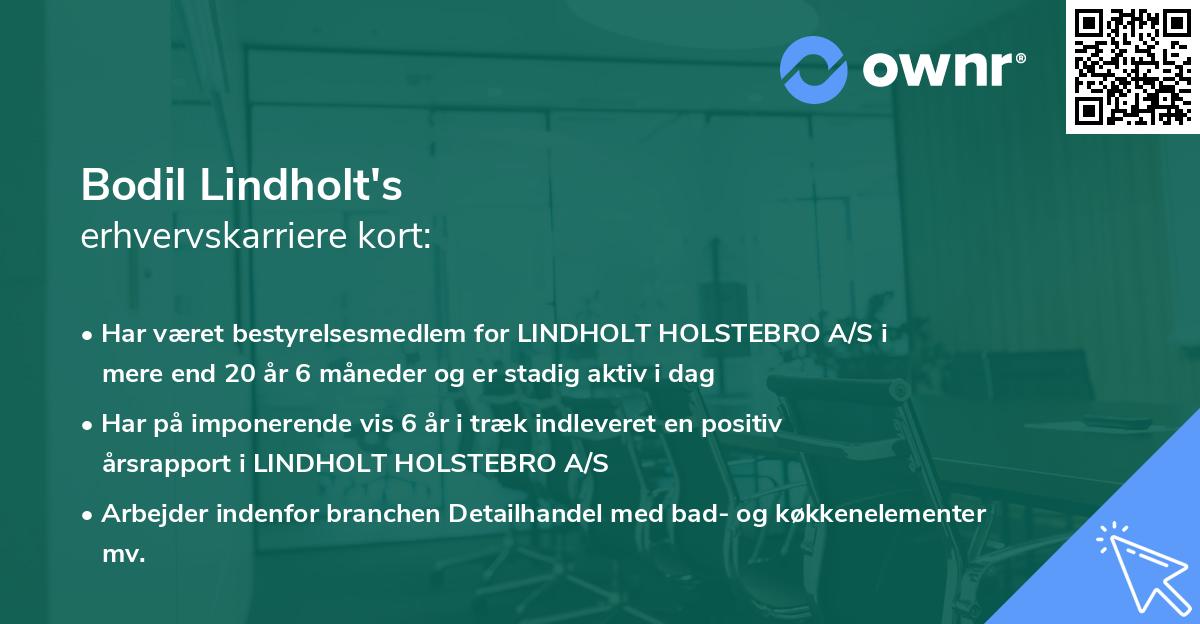 ownr®

Bodil Lindholt's
erhvervskarriere kort:

• Har været bestyrelsesmedlem for LINDHOLT HOLSTEBRO A/S i mere end 20 år 6 måneder og er stadig aktiv i dag

• Har på imponerende vis 6 år i træk indleveret en positiv årsrapport i LINDHOLT HOLSTEBRO A/S

• Arbejder indenfor branchen Detailhandel med bad- og køkkenelementer mv.